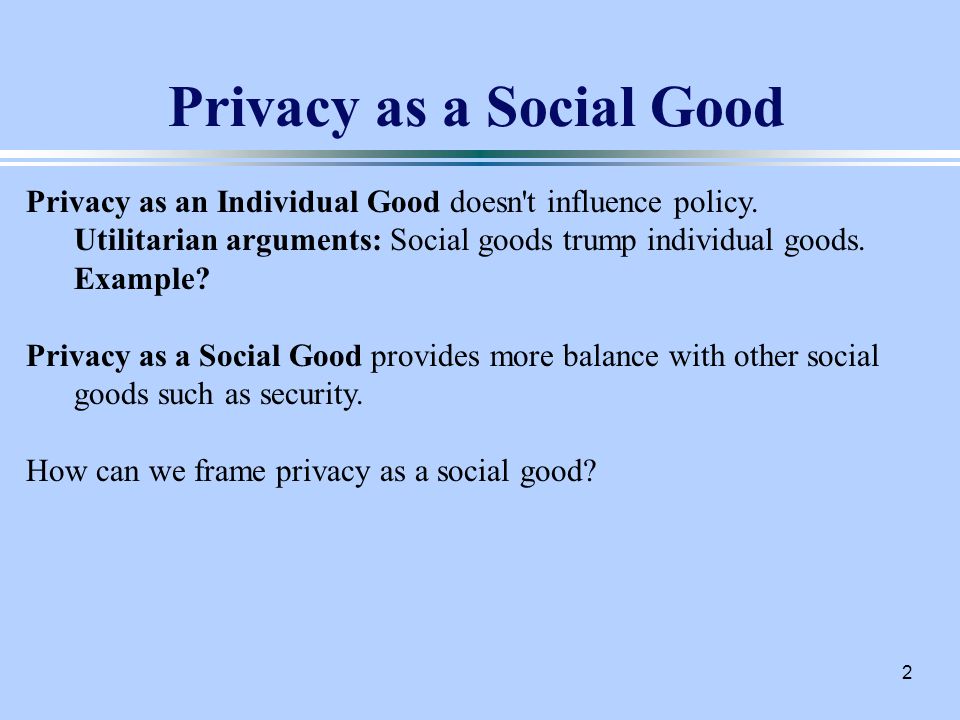 Privacy as a Social Good

Privacy as an Individual Good doesn't influence policy.
Utilitarian arguments: Social goods trump individual goods.
Example?

Privacy as a Social Good provides more balance with other social goods such as security.

How can we frame privacy as a social good?

2